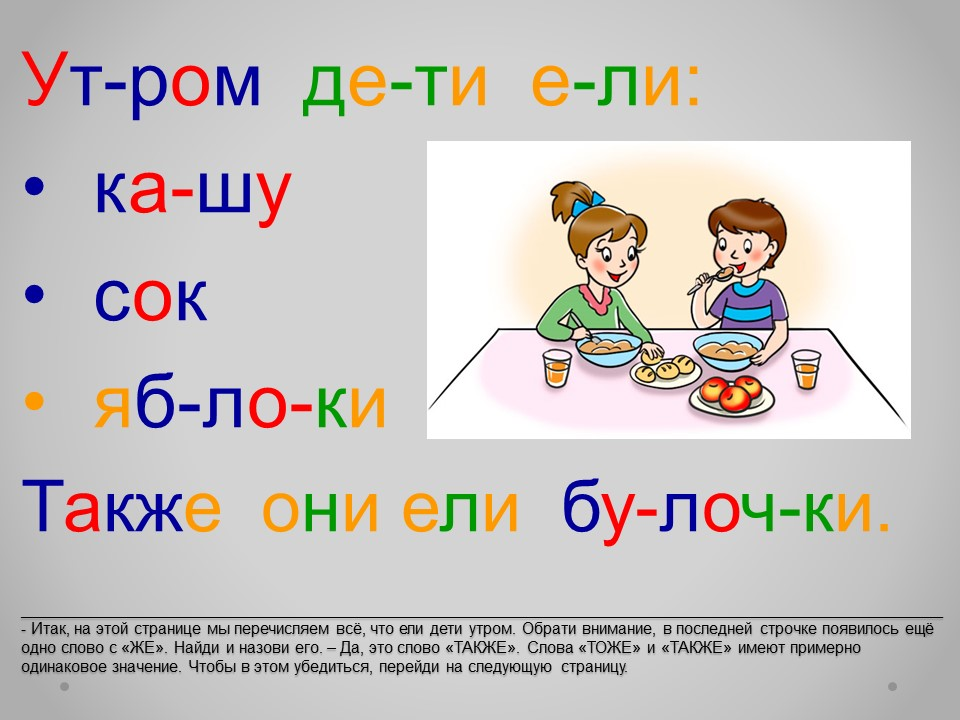 Ут-ром де-ти е-ли:

• ка-шу

• сок

• яб-ло-ки

Также они ели бу-лоч-ки.

- Итак, на этой странице мы перечисляем всё, что ели дети утром. Обрати внимание, в последней строчке появилось ещё одно слово с «ЖЕ». Найди и назови его. – Да, это слово «ТАКЖЕ». Слова «ТОЖЕ» и «ТАКЖЕ» имеют примерно одинаковое значение. Чтобы в этом убедиться, перейди на следующую страницу.